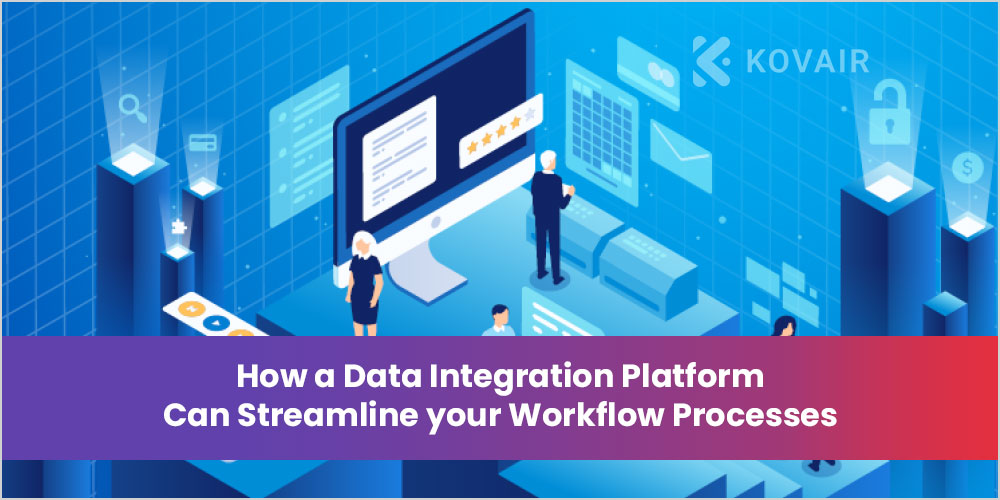 KOVAIR

How a Data Integration Platform Can Streamline your Workflow Processes